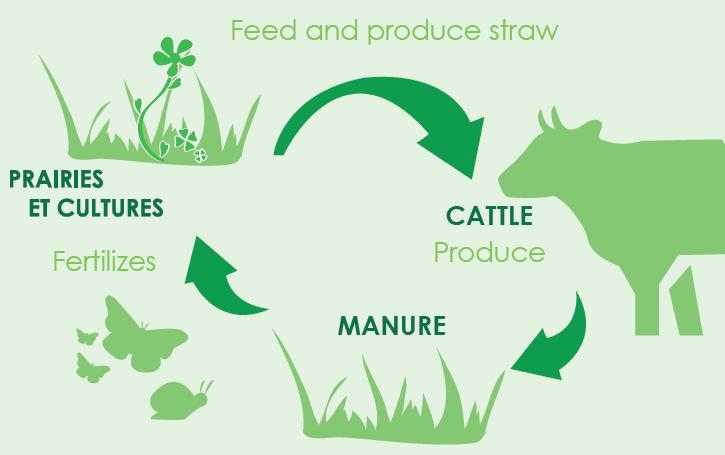 Feed and produce straw

PRAIRIES ET CULTURES

Fertilizes

CATTLE
Produce

MANURE